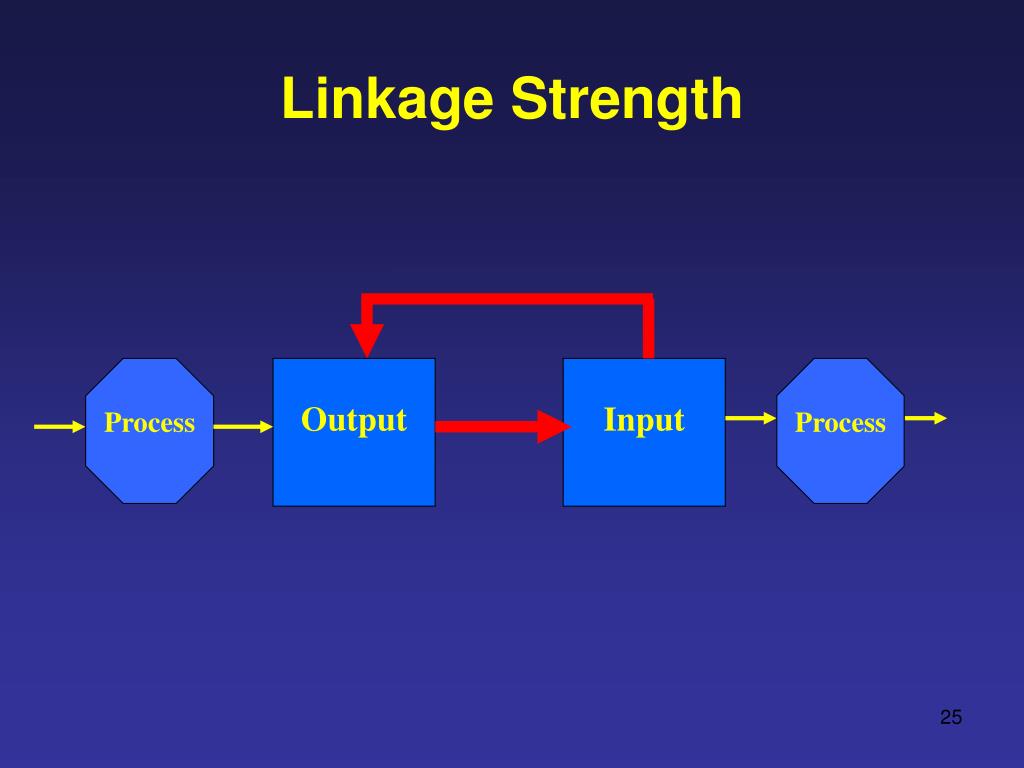 Linkage Strength

Process

Output

Input

Process

25